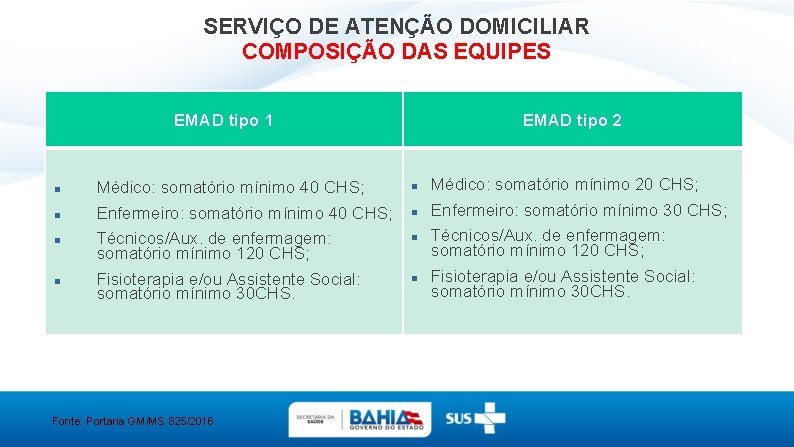 SERVIÇO DE ATENÇÃO DOMICILIAR
COMPOSIÇÃO DAS EQUIPES

| EMAD tipo 1 | EMAD tipo 2 |
|---|---|
| ▪ Médico: somatório mínimo 40 CHS; ▪ Enfermeiro: somatório mínimo 40 CHS; ▪ Técnicos/Aux. de enfermagem: somatório mínimo 120 CHS; ▪ Fisioterapia e/ou Assistente Social: somatório mínimo 30CHS. | ▪ Médico: somatório mínimo 20 CHS; ▪ Enfermeiro: somatório mínimo 30 CHS; ▪ Técnicos/Aux. de enfermagem: somatório mínimo 120 CHS; ▪ Fisioterapia e/ou Assistente Social: somatório mínimo 30CHS. |

Fonte: Portaria GM/MS 825/2016

SECRETARIA DA SAÚDE BAHIA GOVERNO DO ESTADO SUS